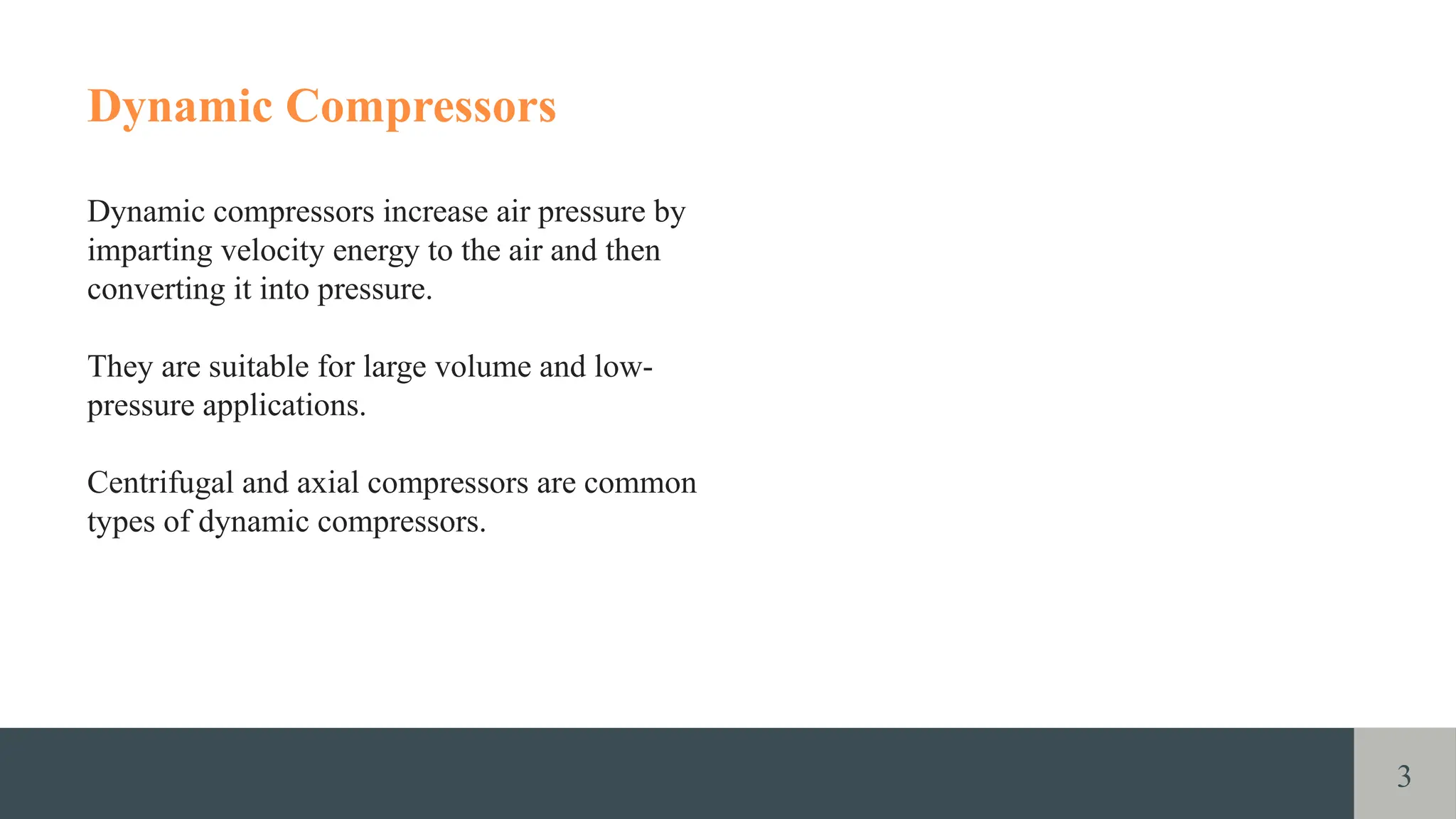 Dynamic Compressors

Dynamic compressors increase air pressure by imparting velocity energy to the air and then converting it into pressure.

They are suitable for large volume and low-pressure applications.

Centrifugal and axial compressors are common types of dynamic compressors.

3